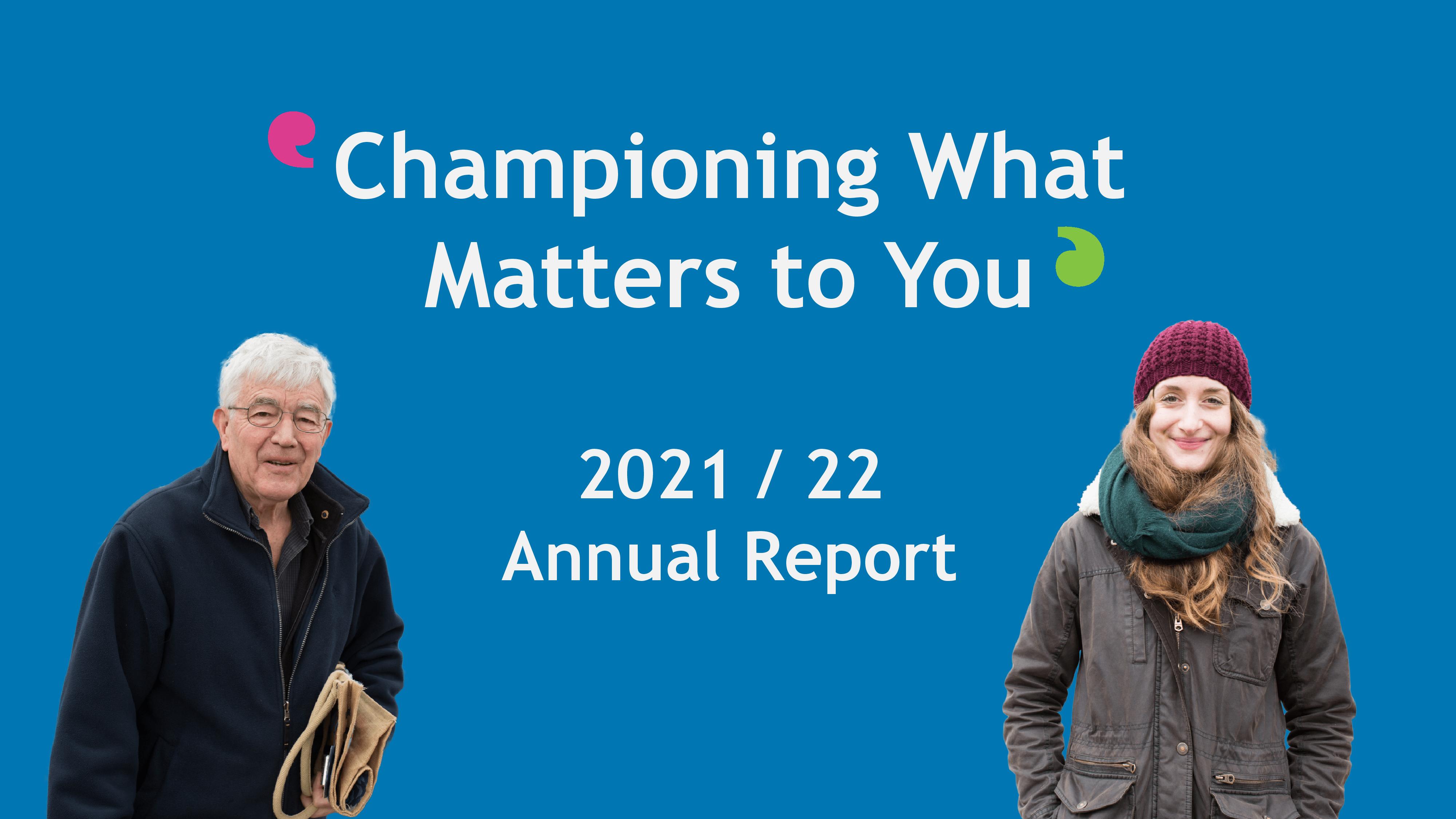 Championing What Matters to You

2021 / 22
Annual Report